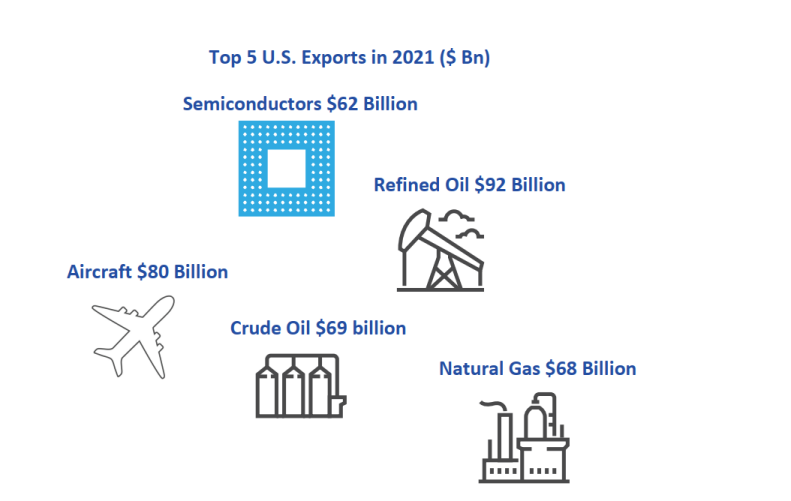 Top 5 U.S. Exports in 2021 ($ Bn)

Semiconductors $62 Billion

Refined Oil $92 Billion

Aircraft $80 Billion

Crude Oil $69 billion

Natural Gas $68 Billion